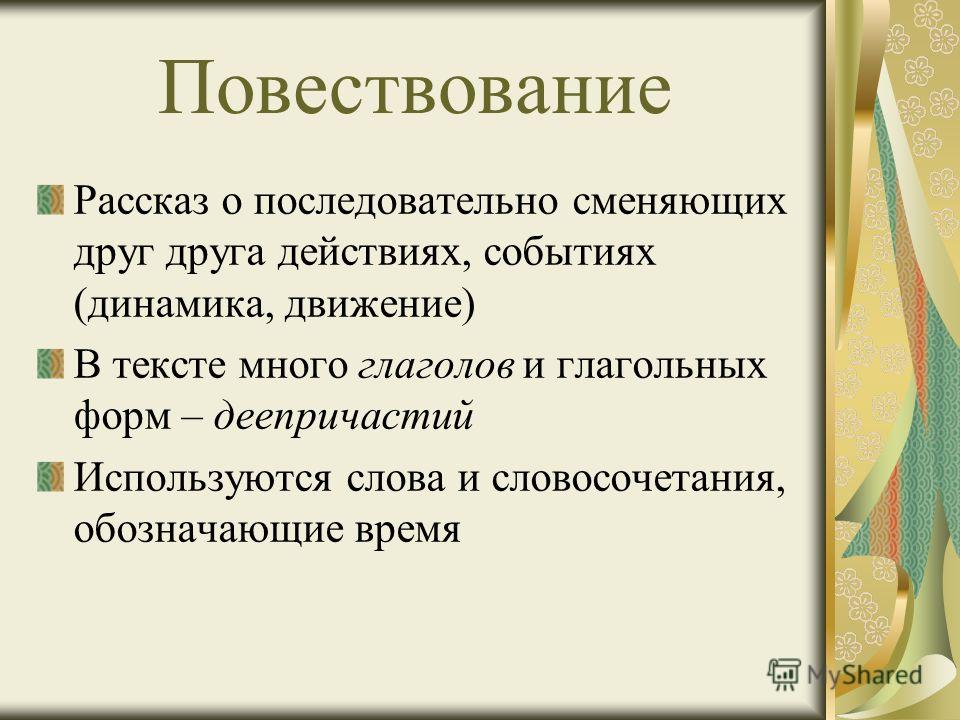 Повествование

Рассказ о последовательно сменяющих друг друга действиях, событиях (динамика, движение)

В тексте много глаголов и глагольных форм – деепричастий

Используются слова и словосочетания, обозначающие время

MyShared